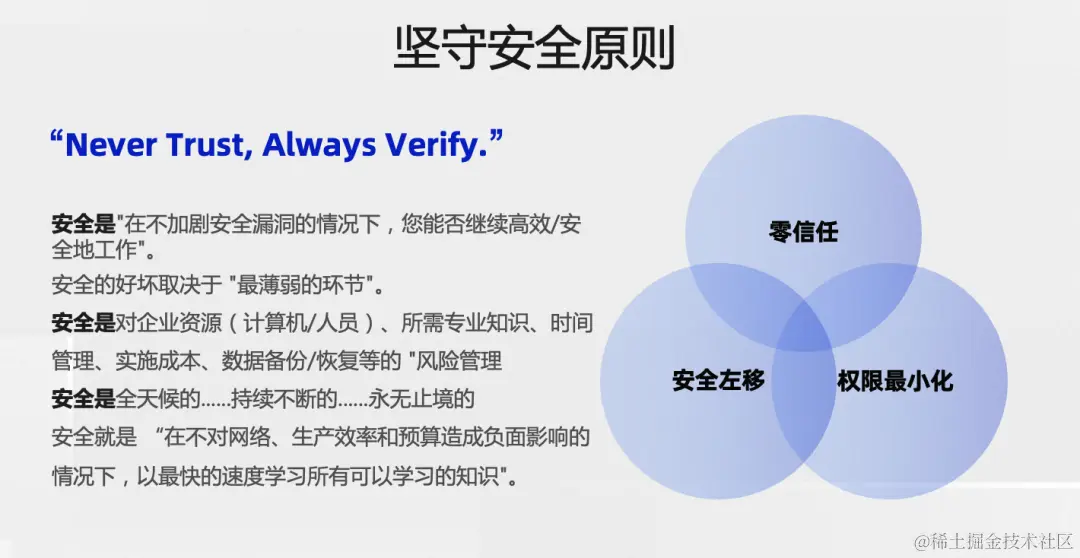 坚守安全原则

“Never Trust, Always Verify.”

安全是"在不加剧安全漏洞的情况下，您能否继续高效/安全地工作"。

安全的好坏取决于 "最薄弱的环节"。

安全是对企业资源（计算机/人员）、所需专业知识、时间管理、实施成本、数据备份/恢复等的 "风险管理

安全是全天候的......持续不断的......永无止境的

安全就是 “在不对网络、生产效率和预算造成负面影响的情况下，以最快的速度学习所有可以学习的知识"。

零信任

安全左移

权限最小化

@稀土掘金技术社区